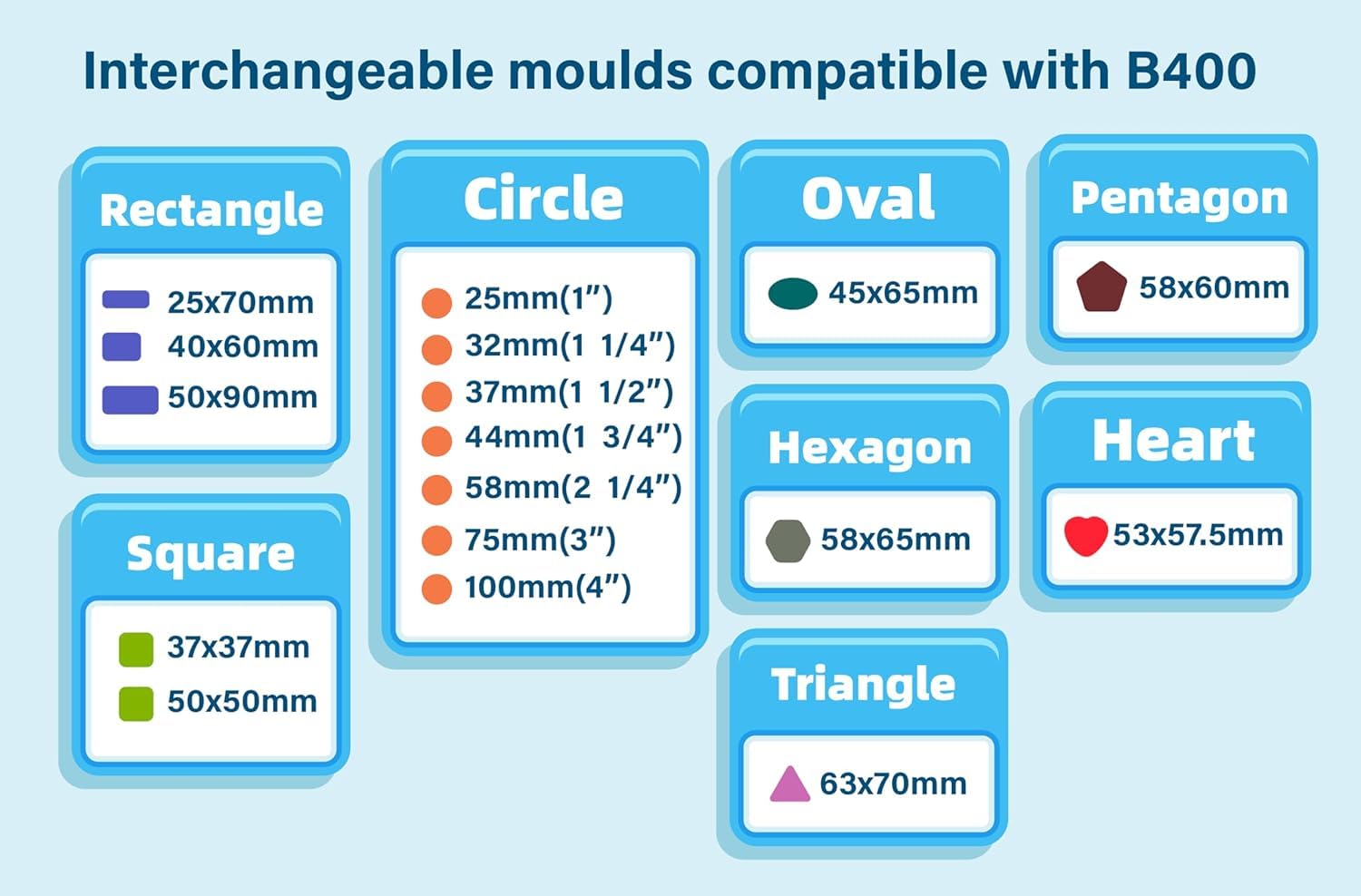 Interchangeable moulds compatible with B400

Rectangle

25x70mm
40x60mm
50x90mm

Square

37x37mm
50x50mm

Circle

25mm(1”)
32mm(1 1/4”)
37mm(1 1/2”)
44mm(1 3/4”)
58mm(2 1/4”)
75mm(3”)
100mm(4”)

Oval

45x65mm

Hexagon

58x65mm

Triangle

63x70mm

Pentagon

58x60mm

Heart

53x57.5mm